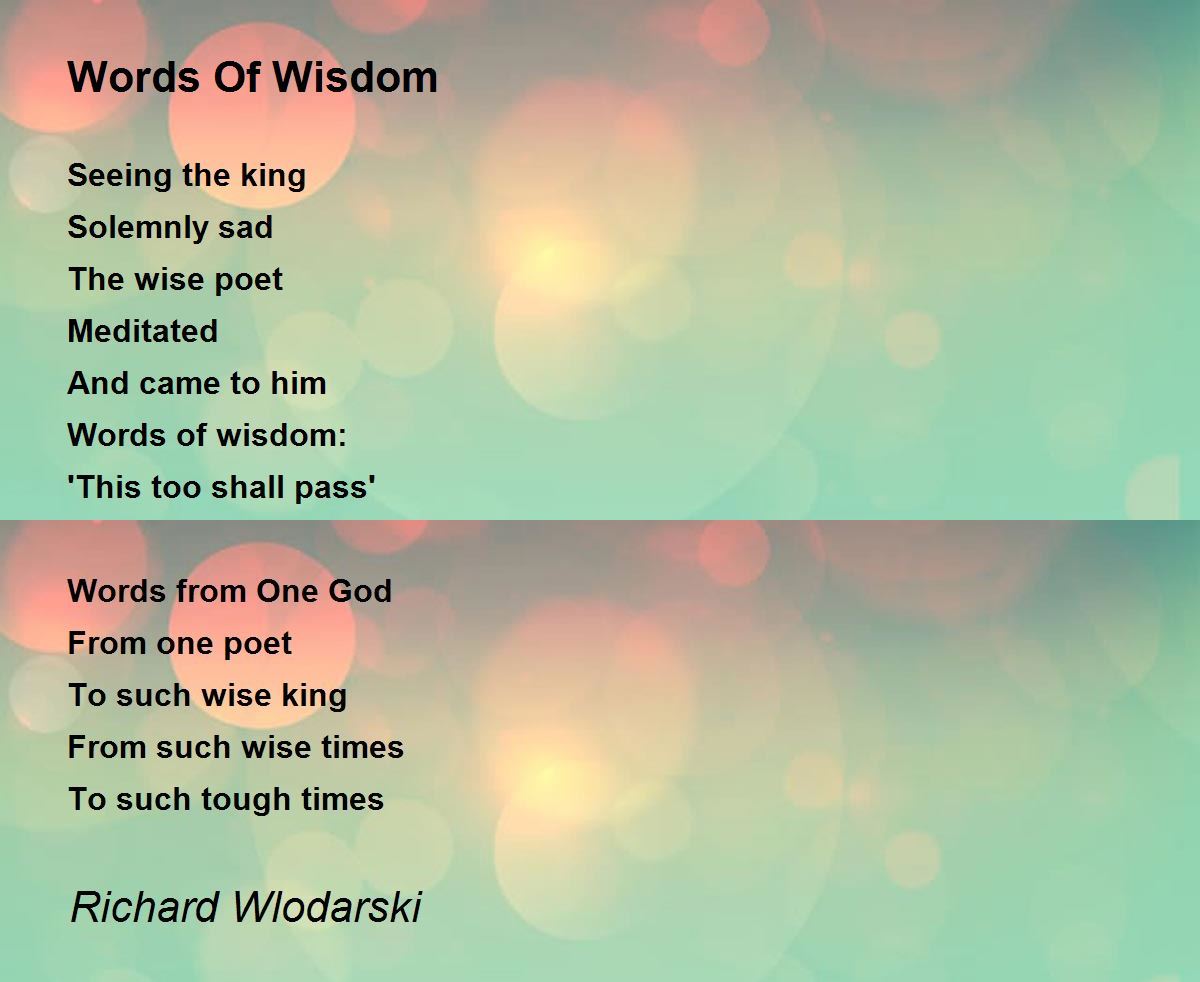 Words Of Wisdom

Seeing the king
Solemnly sad
The wise poet
Meditated
And came to him
Words of wisdom:
'This too shall pass'

Words from One God
From one poet
To such wise king
From such wise times
To such tough times

Richard Wlodarski